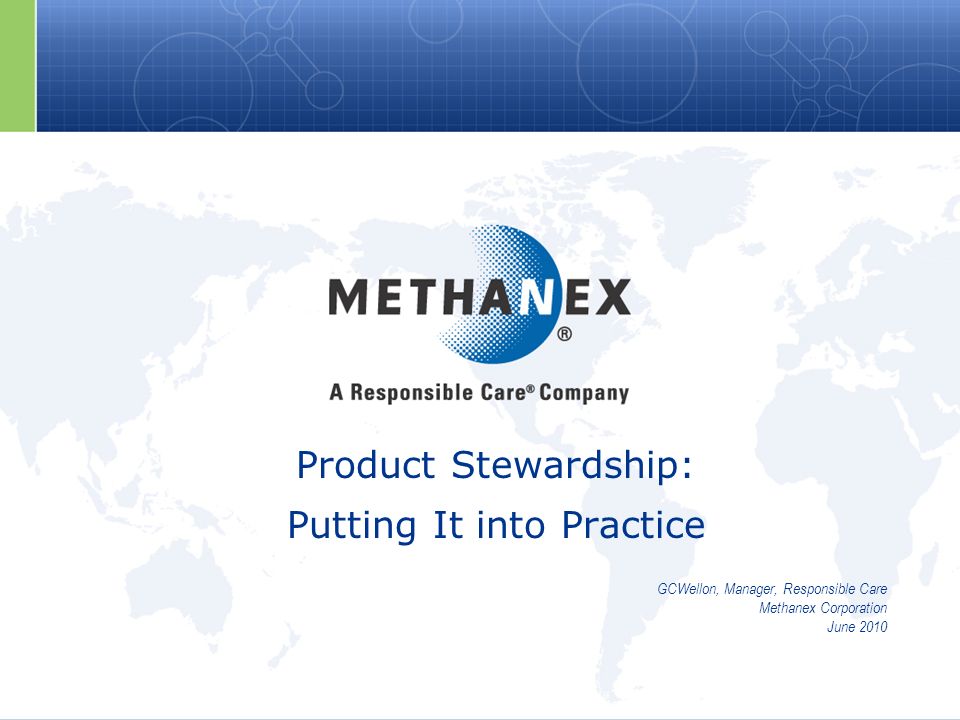 METHANEX®

A Responsible Care® Company

Product Stewardship:
Putting It into Practice

GCWellon, Manager, Responsible Care
Methanex Corporation
June 2010